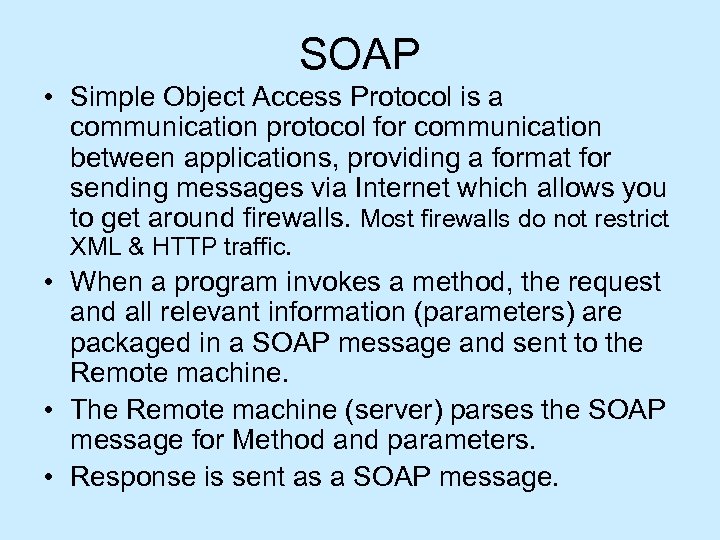 SOAP

• Simple Object Access Protocol is a communication protocol for communication between applications, providing a format for sending messages via Internet which allows you to get around firewalls. Most firewalls do not restrict XML & HTTP traffic.

• When a program invokes a method, the request and all relevant information (parameters) are packaged in a SOAP message and sent to the Remote machine.

• The Remote machine (server) parses the SOAP message for Method and parameters.

• Response is sent as a SOAP message.